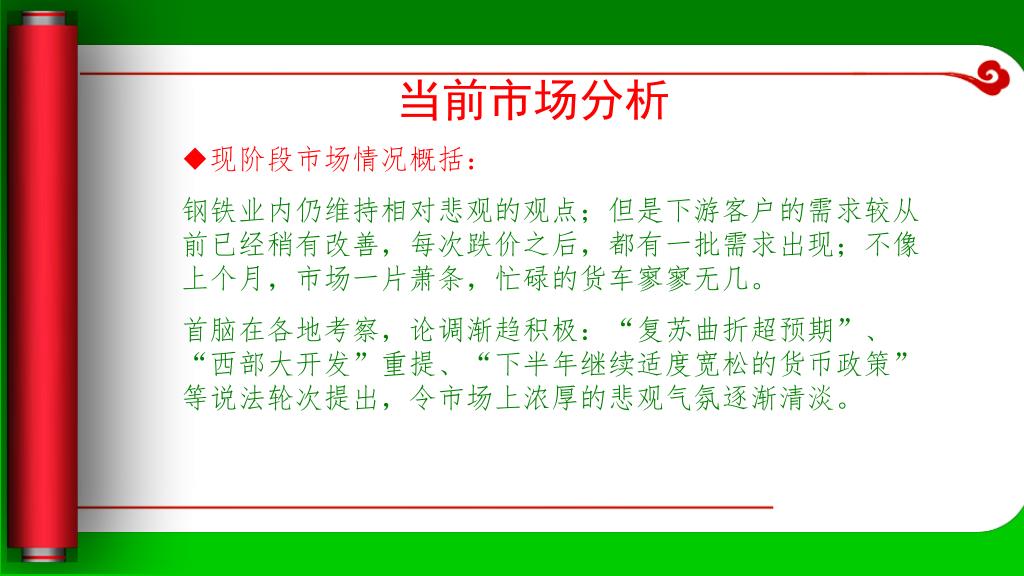 当前市场分析

◆现阶段市场情况概括：

钢铁业内仍维持相对悲观的观点；但是下游客户的需求较从前已经稍有改善，每次跌价之后，都有一批需求出现；不像上个月，市场一片萧条，忙碌的货车寥寥无几。

首脑在各地考察，论调渐趋积极：“复苏曲折超预期”、“西部大开发”重提、“下半年继续适度宽松的货币政策”等说法轮次提出，令市场上浓厚的悲观气氛逐渐清淡。